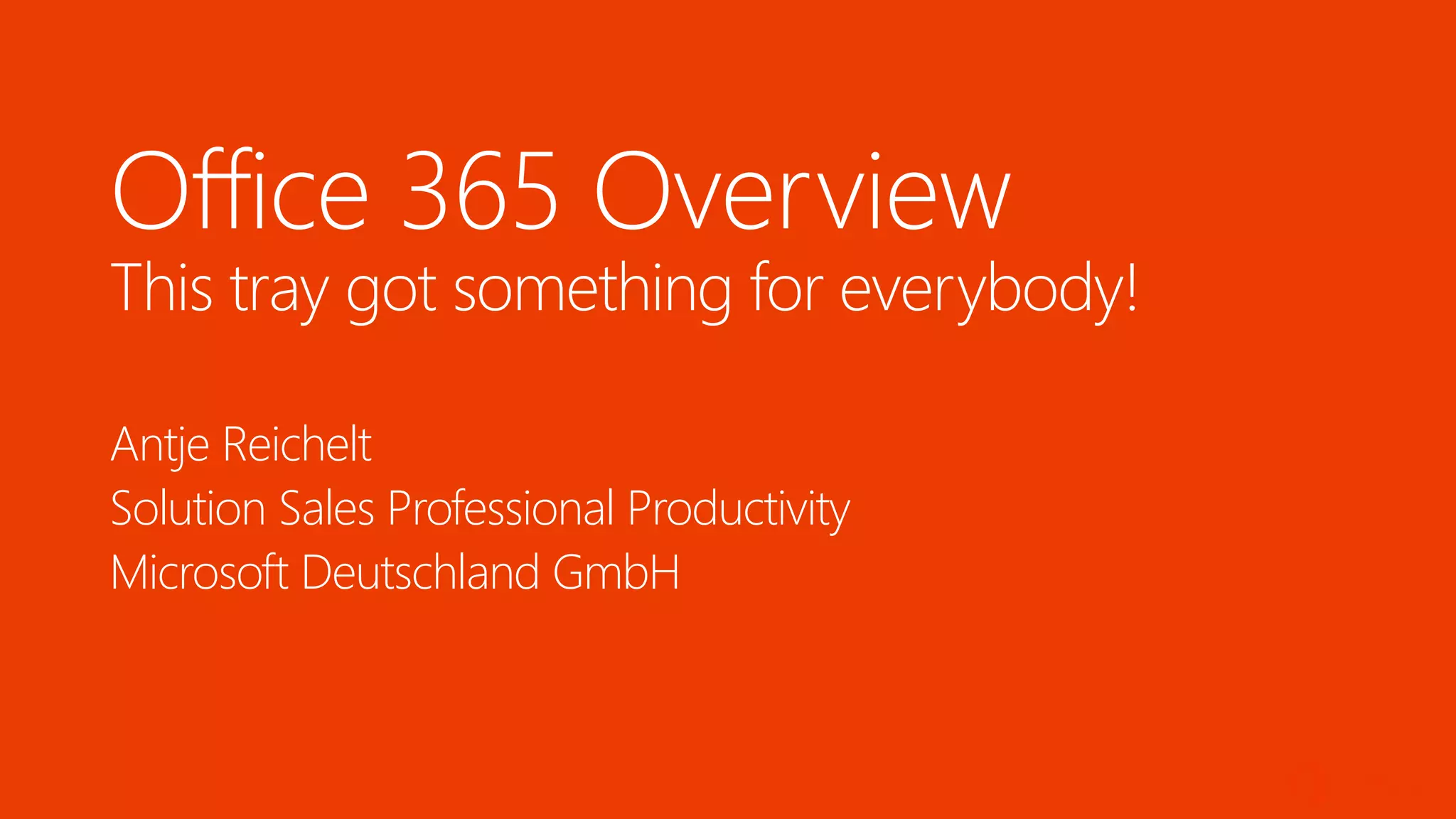 Office 365 Overview
This tray got something for everybody!

Antje Reichelt
Solution Sales Professional Productivity
Microsoft Deutschland GmbH